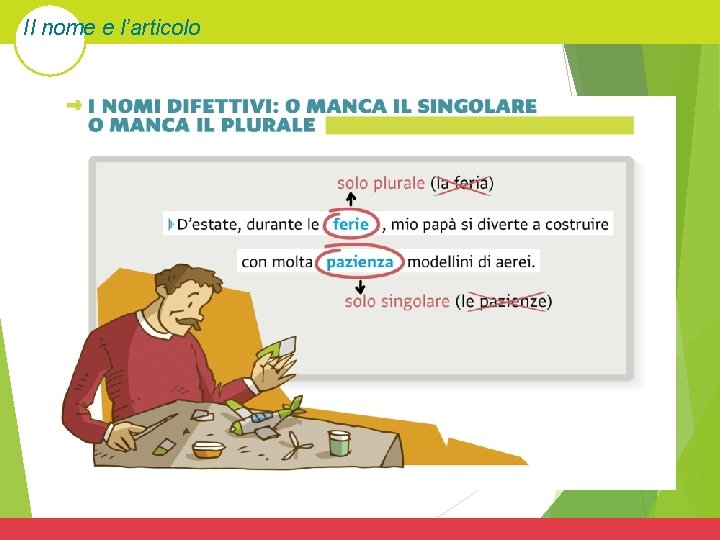 Il nome e l'articolo

I NOMI DIFETTIVI: O MANCA IL SINGOLARE O MANCA IL PLURALE

solo plurale (la feria)

D'estate, durante le ferie, mio papà si diverte a costruire con molta pazienza modellini di aerei.

solo singolare (le pazienze)